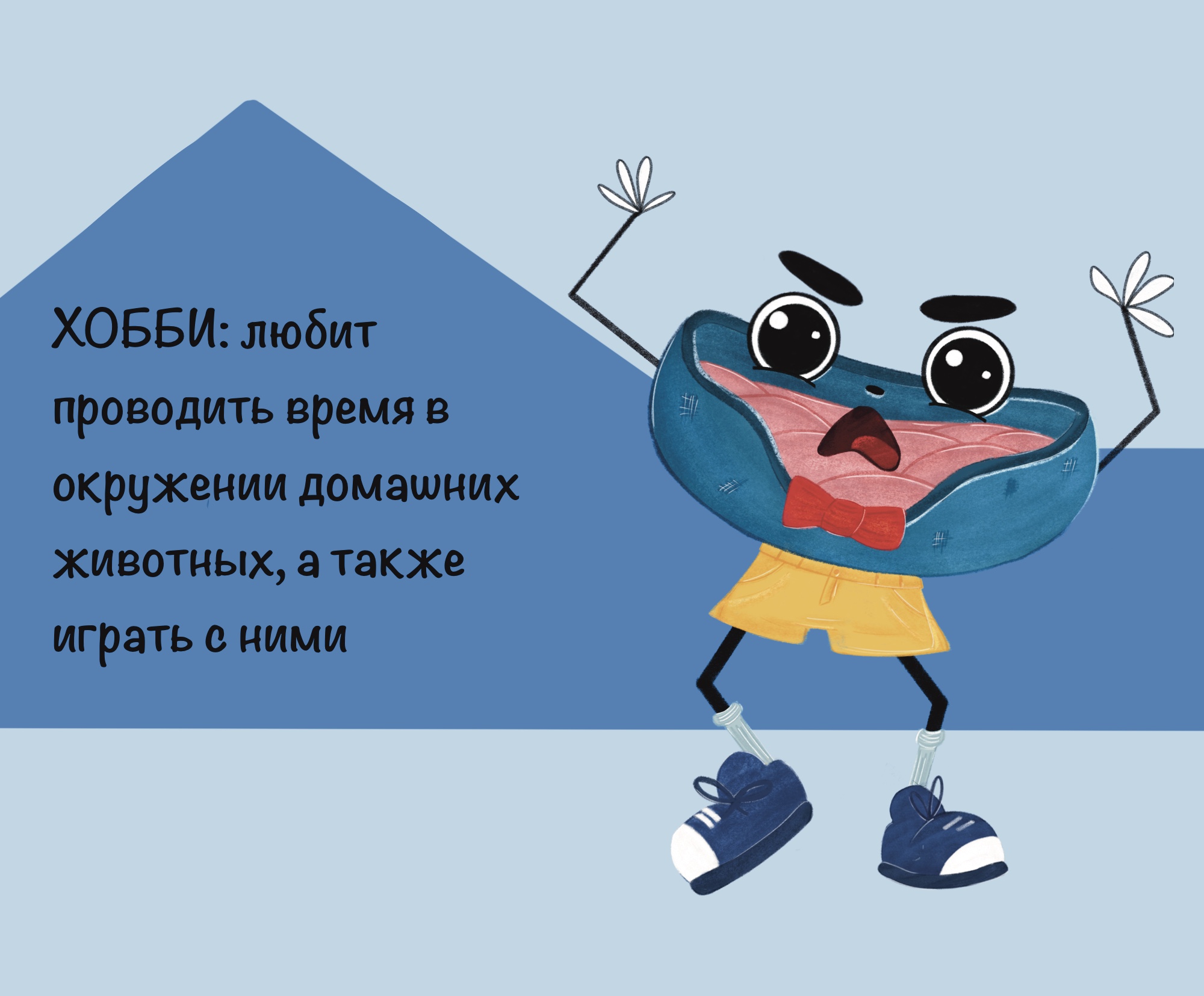 ХОББИ: любит проводить время в окружении домашних животных, а также играть с ними